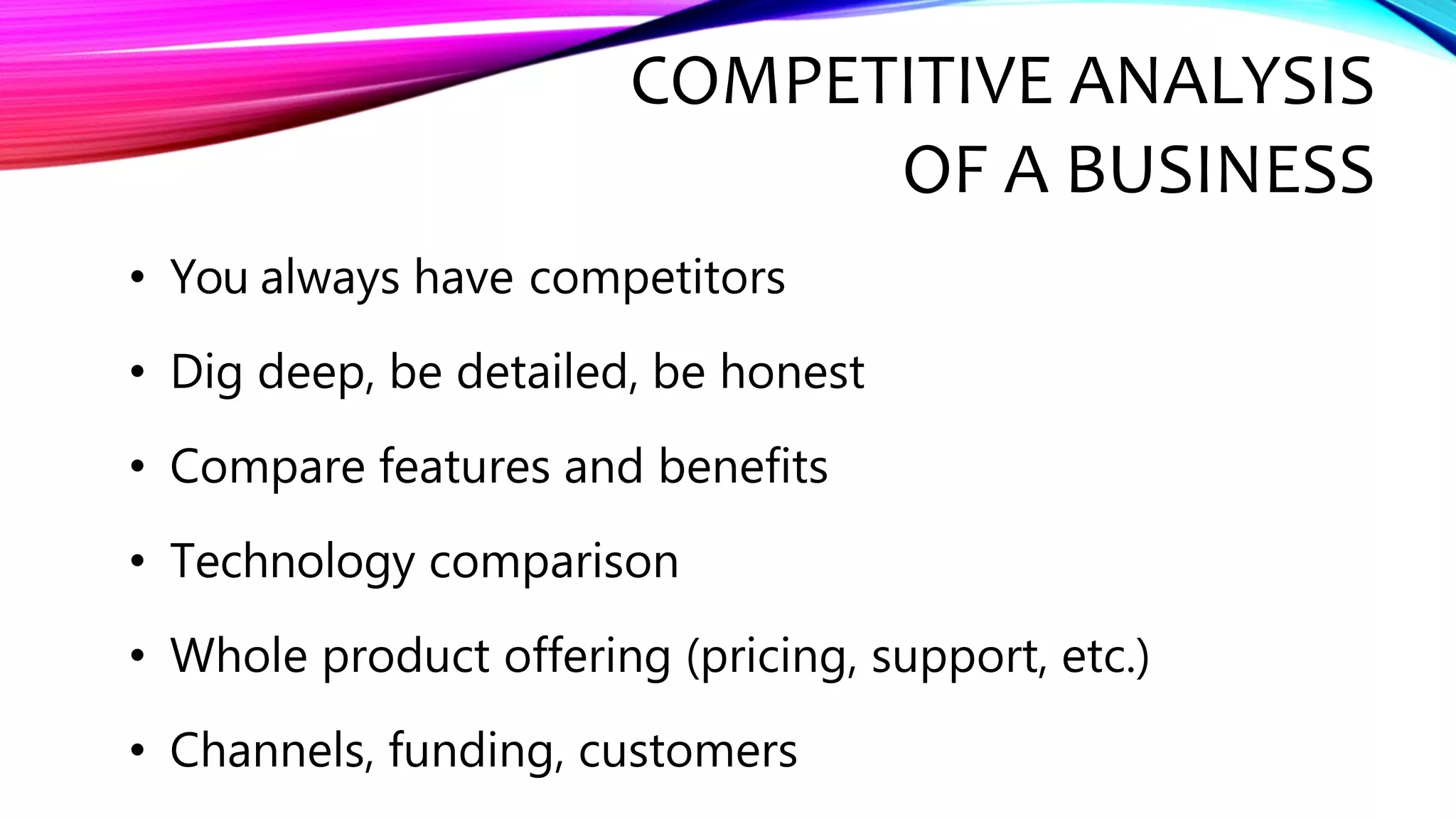 COMPETITIVE ANALYSIS OF A BUSINESS

• You always have competitors
• Dig deep, be detailed, be honest
• Compare features and benefits
• Technology comparison
• Whole product offering (pricing, support, etc.)
• Channels, funding, customers